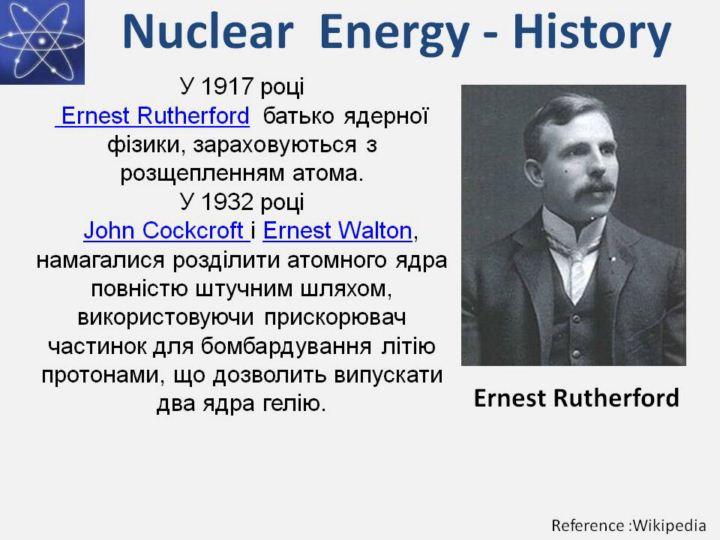 Nuclear Energy - History

У 1917 році
Ernest Rutherford батько ядерної фізики, зараховуються з розщепленням атома.
У 1932 році
John Cockcroft і Ernest Walton, намагалися розділити атомного ядра повністю штучним шляхом, використовуючи прискорювач частинок для бомбардування літію протонами, що дозволить випускати два ядра гелію.

Ernest Rutherford

Reference :Wikipedia